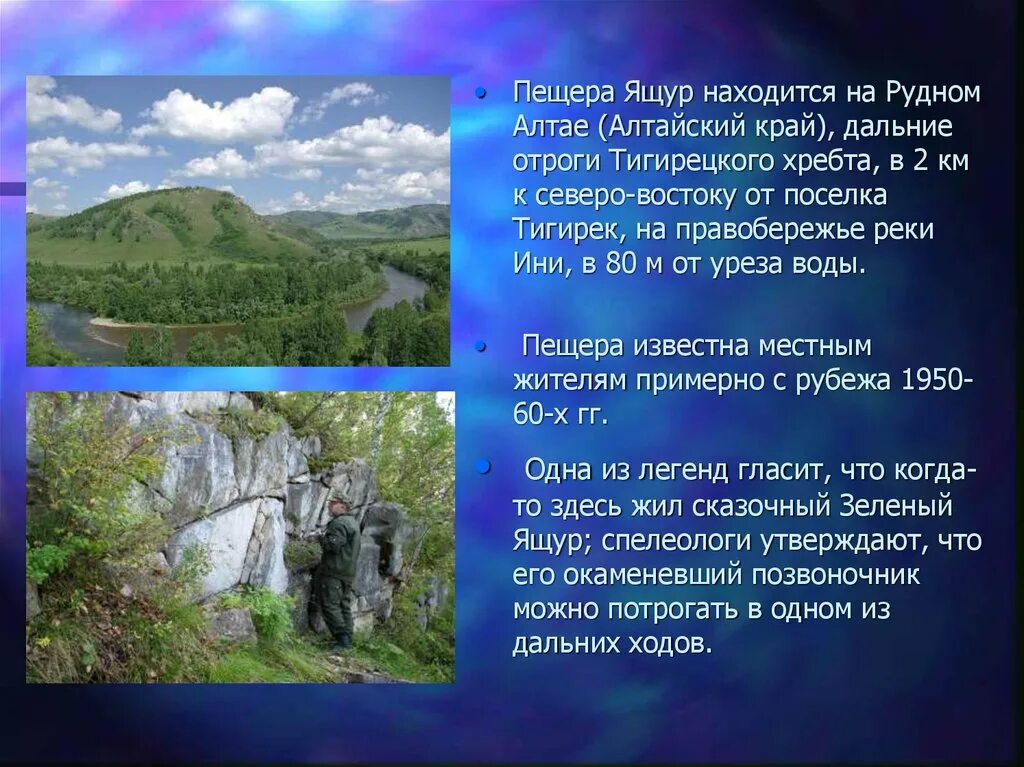 • Пещера Ящур находится на Рудном Алтае (Алтайский край), дальние отроги Тигирецкого хребта, в 2 км к северо-востоку от поселка Тигирек, на правобережье реки Ини, в 80 м от уреза воды.

• Пещера известна местным жителям примерно с рубежа 1950-60-х гг.

• Одна из легенд гласит, что когда-то здесь жил сказочный Зеленый Ящур; спелеологи утверждают, что его окаменевший позвоночник можно потрогать в одном из дальних ходов.